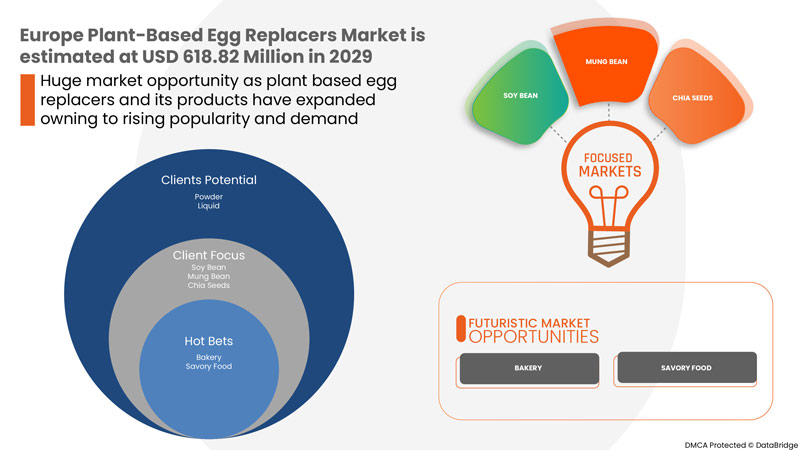 Europe Plant-Based Egg Replacers Market is estimated at USD 618.82 Million in 2029

Huge market opportunity as plant based egg replacers and its products have expanded owning to rising popularity and demand

Clients Potential
Powder
Liquid

Client Focus
Soy Bean
Mung Bean
Chia Seeds

Hot Bets
Bakery
Savory Food

SOY BEAN

MUNG BEAN

CHIA SEEDS

FOCUSED MARKETS

FUTURISTIC MARKET OPPORTUNITIES

BAKERY

SAVORY FOOD

DMCA Protected © DataBridge